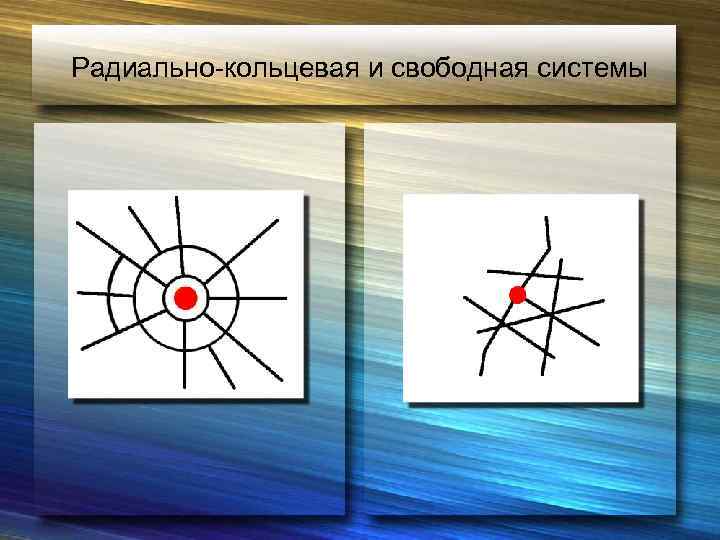 Радиально-кольцевая и свободная системы